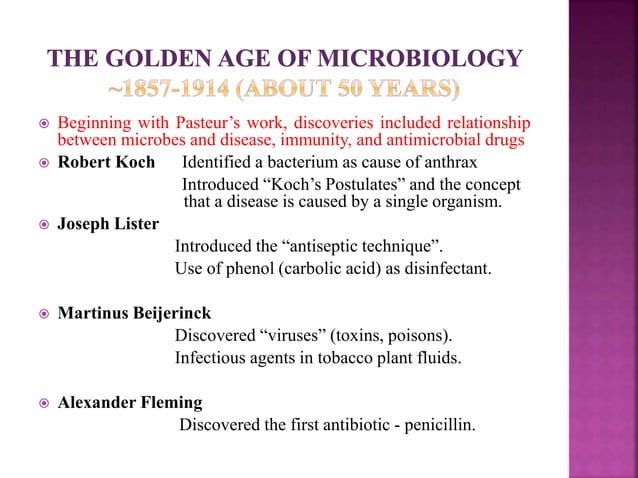 THE GOLDEN AGE OF MICROBIOLOGY
~1857-1914 (ABOUT 50 YEARS)

Beginning with Pasteur's work, discoveries included relationship between microbes and disease, immunity, and antimicrobial drugs

Robert Koch Identified a bacterium as cause of anthrax
Introduced "Koch's Postulates" and the concept that a disease is caused by a single organism.

Joseph Lister
Introduced the "antiseptic technique".
Use of phenol (carbolic acid) as disinfectant.

Martinus Beijerinck
Discovered "viruses" (toxins, poisons).
Infectious agents in tobacco plant fluids.

Alexander Fleming
Discovered the first antibiotic - penicillin.